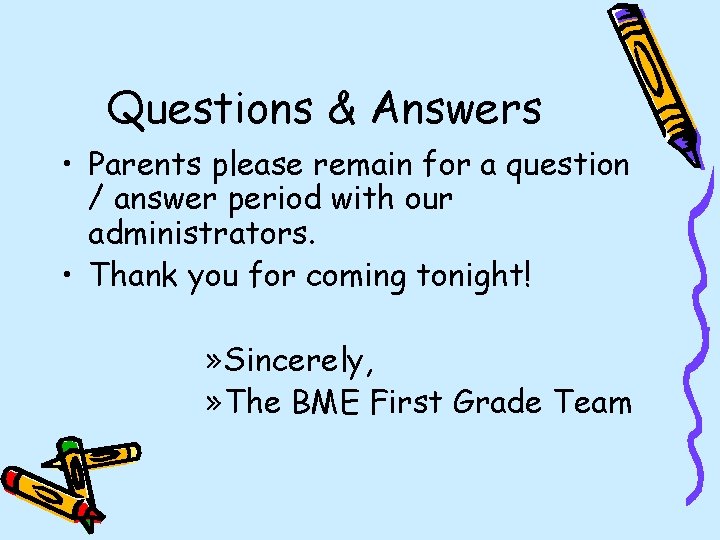 Questions & Answers

• Parents please remain for a question / answer period with our administrators.
• Thank you for coming tonight!

»Sincerely,
»The BME First Grade Team